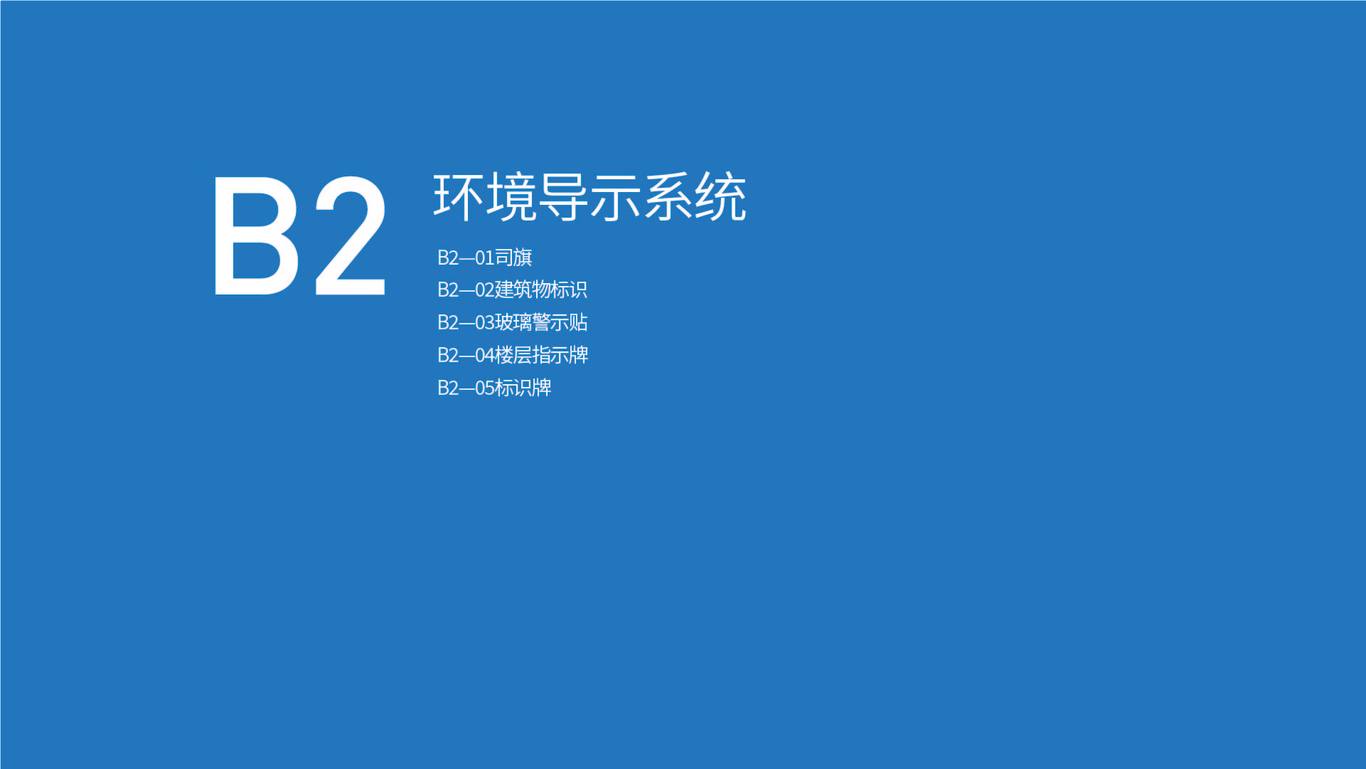 B2

环境导示系统

B2—01司旗
B2—02建筑物标识
B2—03玻璃警示贴
B2—04楼层指示牌
B2—05标识牌